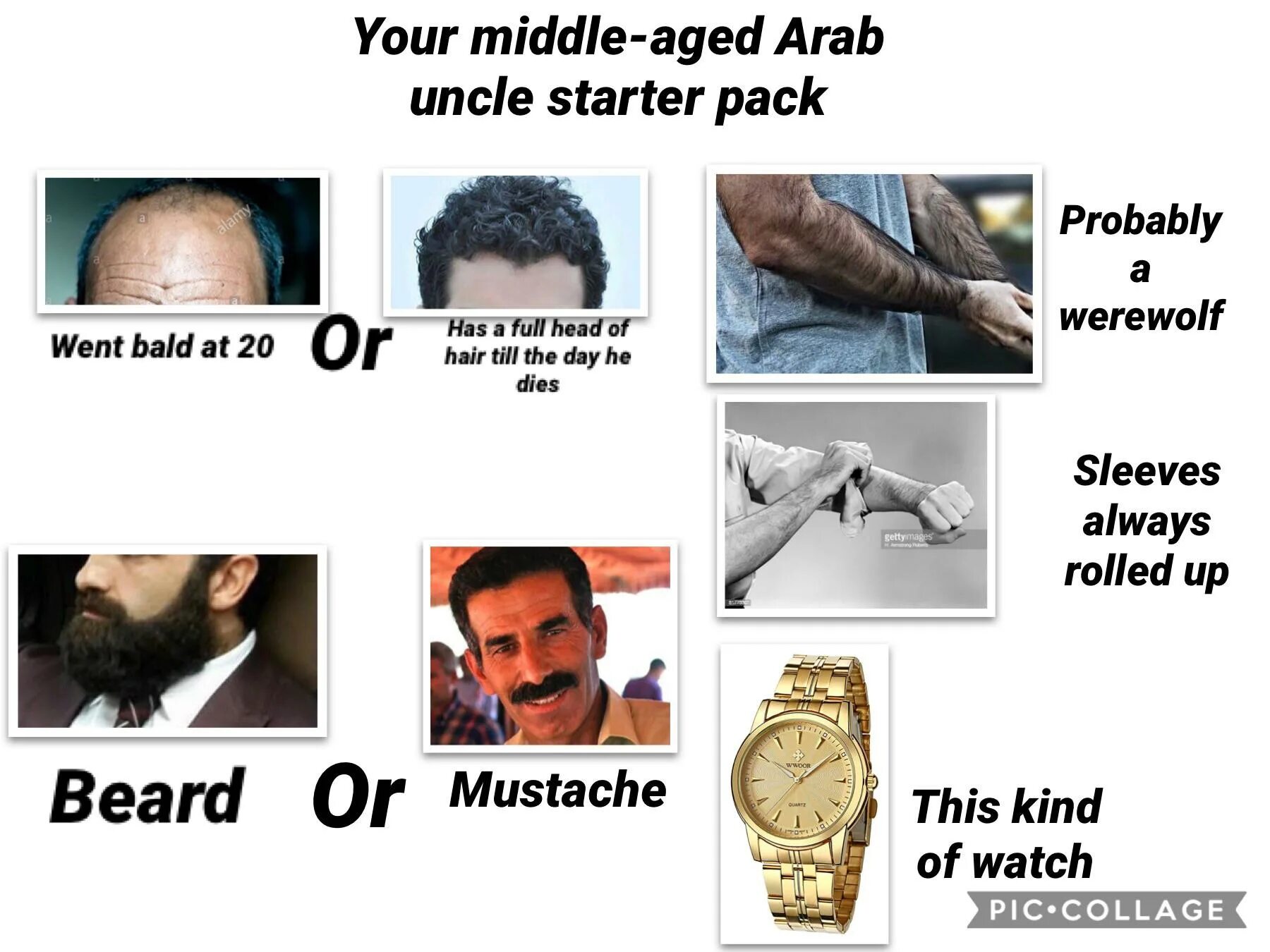 Your middle-aged Arab uncle starter pack

alamy

Went bald at 20

Or

Has a full head of hair till the day he dies

Probably a werewolf

gettyimages

Sleeves always rolled up

Beard

Or

Mustache

WWOOR

QUARTZ

This kind of watch

PIC•COLLAGE